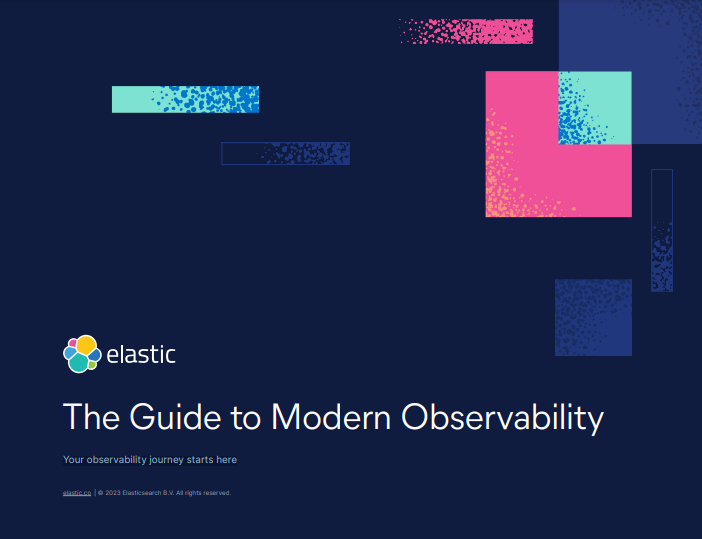 elastic

The Guide to Modern Observability

Your observability journey starts here

elastic.co | © 2023 Elasticsearch B.V. All rights reserved.